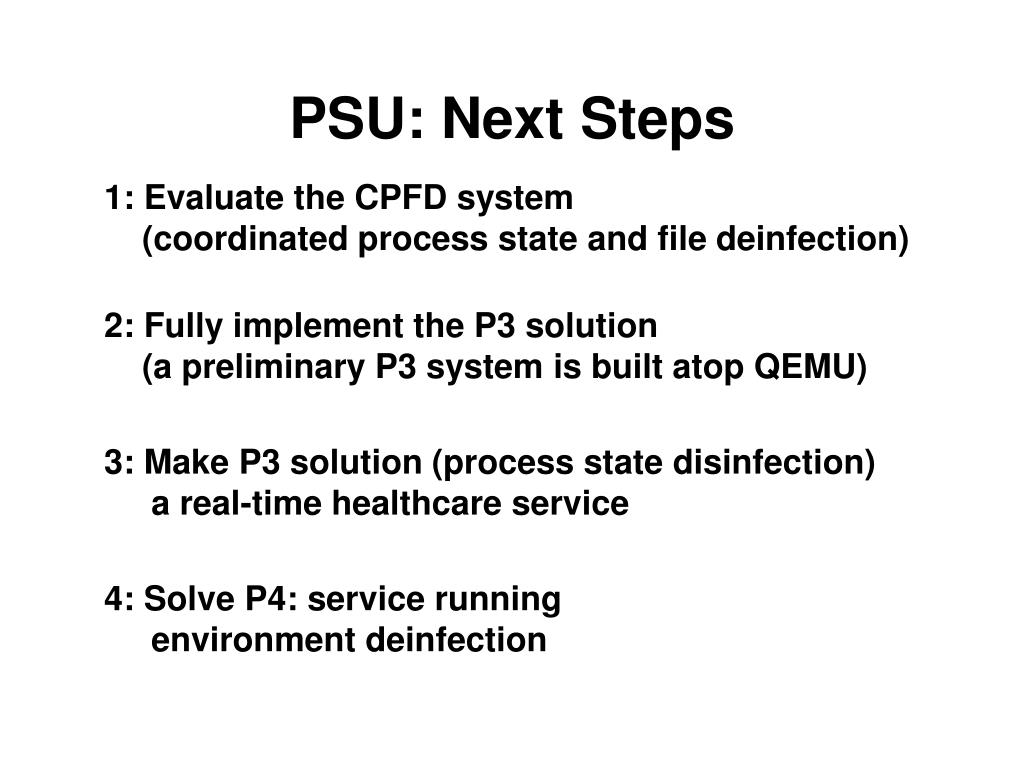 PSU: Next Steps

1: Evaluate the CPFD system
(coordinated process state and file deinfection)

2: Fully implement the P3 solution
(a preliminary P3 system is built atop QEMU)

3: Make P3 solution (process state disinfection)
a real-time healthcare service

4: Solve P4: service running
environment deinfection